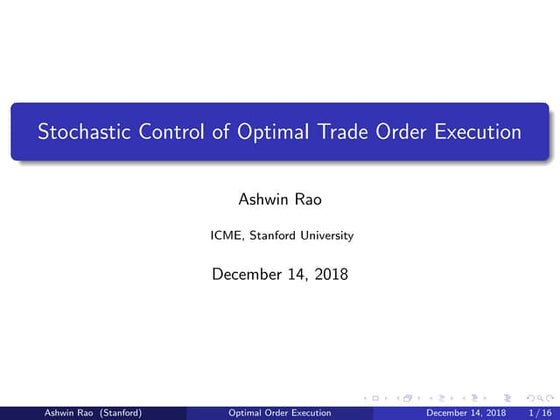 Stochastic Control of Optimal Trade Order Execution

Ashwin Rao

ICME, Stanford University

December 14, 2018

Ashwin Rao (Stanford) Optimal Order Execution December 14, 2018 1 / 16